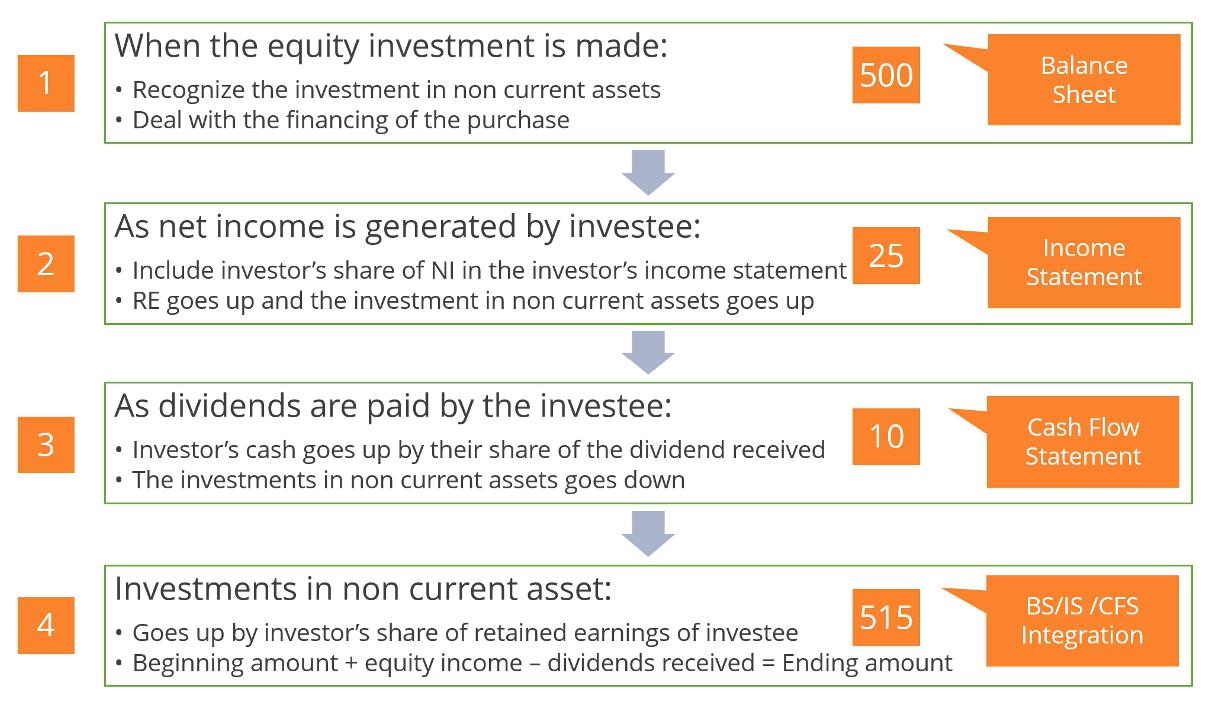 1

When the equity investment is made:
• Recognize the investment in non current assets
• Deal with the financing of the purchase

500

Balance Sheet

2

As net income is generated by investee:
• Include investor's share of NI in the investor's income statement
• RE goes up and the investment in non current assets goes up

25

Income Statement

3

As dividends are paid by the investee:
• Investor's cash goes up by their share of the dividend received
• The investments in non current assets goes down

10

Cash Flow Statement

4

Investments in non current asset:
• Goes up by investor's share of retained earnings of investee
• Beginning amount + equity income – dividends received = Ending amount

515

BS/IS /CFS Integration